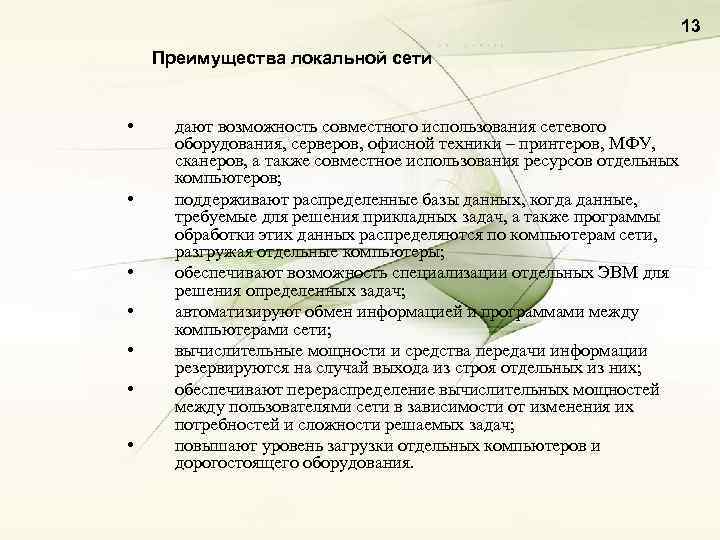 13

Преимущества локальной сети

• дают возможность совместного использования сетевого оборудования, серверов, офисной техники – принтеров, МФУ, сканеров, а также совместное использования ресурсов отдельных компьютеров;
• поддерживают распределенные базы данных, когда данные, требуемые для решения прикладных задач, а также программы обработки этих данных распределяются по компьютерам сети, разгружая отдельные компьютеры;
• обеспечивают возможность специализации отдельных ЭВМ для решения определенных задач;
• автоматизируют обмен информацией и программами между компьютерами сети;
• вычислительные мощности и средства передачи информации резервируются на случай выхода из строя отдельных из них;
• обеспечивают перераспределение вычислительных мощностей между пользователями сети в зависимости от изменения их потребностей и сложности решаемых задач;
• повышают уровень загрузки отдельных компьютеров и дорогостоящего оборудования.